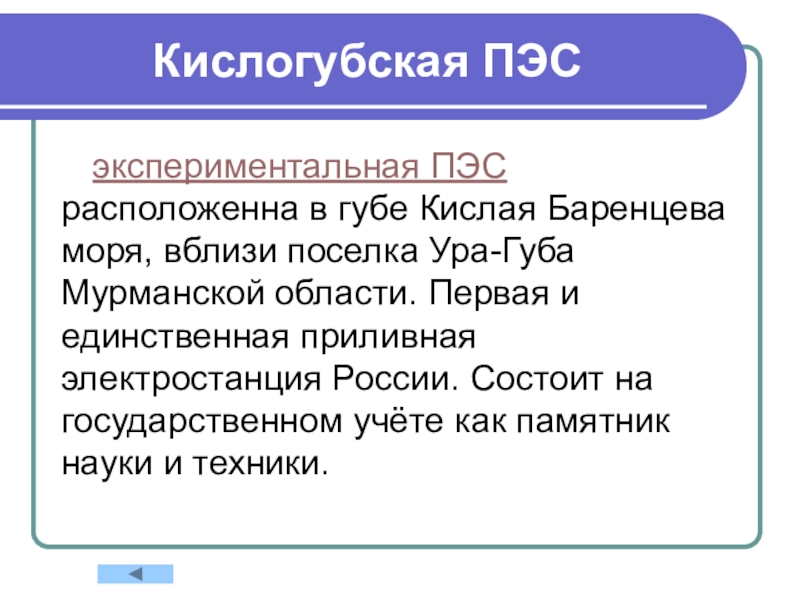 Кислогубская ПЭС

экспериментальная ПЭС расположенна в губе Кислая Баренцева моря, вблизи поселка Ура-Губа Мурманской области. Первая и единственная приливная электростанция России. Состоит на государственном учёте как памятник науки и техники.